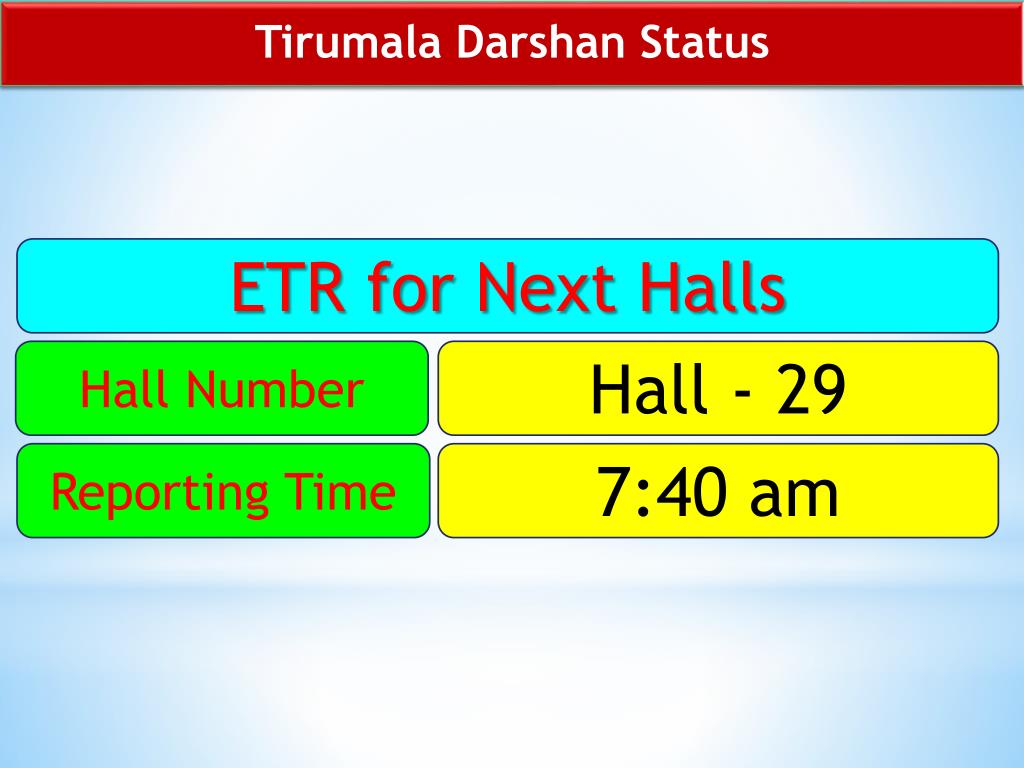 Tirumala Darshan Status

ETR for Next Halls

| Hall Number | Hall - 29 |
|---|---|
| Reporting Time | 7:40 am |